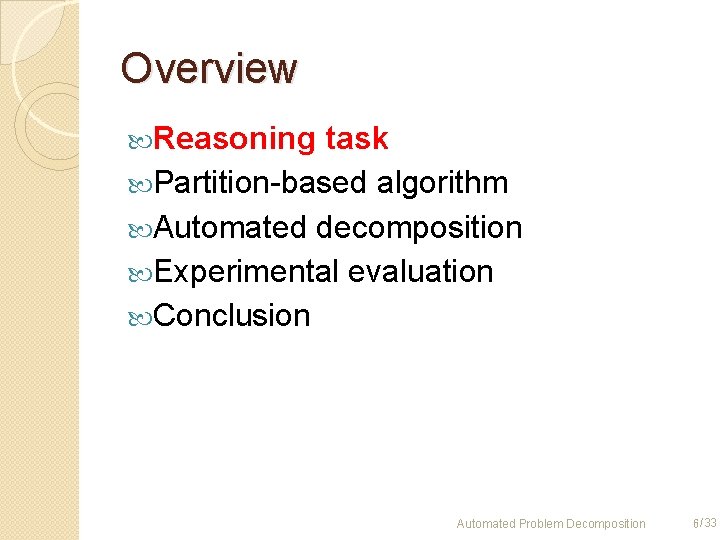 Overview

Reasoning task

Partition-based algorithm

Automated decomposition

Experimental evaluation

Conclusion

Automated Problem Decomposition

6/33